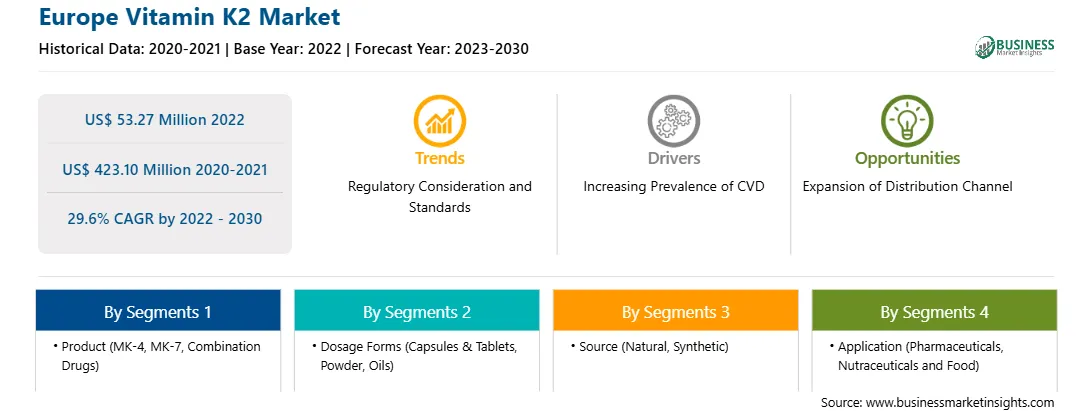 Europe Vitamin K2 Market
Historical Data: 2020-2021 | Base Year: 2022 | Forecast Year: 2023-2030

BUSINESS Market Insights

US$ 53.27 Million 2022

US$ 423.10 Million 2020-2021

29.6% CAGR by 2022 - 2030

Trends
Regulatory Consideration and Standards

Drivers
Increasing Prevalence of CVD

Opportunities
Expansion of Distribution Channel

By Segments 1
• Product (MK-4, MK-7, Combination Drugs)

By Segments 2
• Dosage Forms (Capsules & Tablets, Powder, Oils)

By Segments 3
• Source (Natural, Synthetic)

By Segments 4
• Application (Pharmaceuticals, Nutraceuticals and Food)

Source: www.businessmarketinsights.com